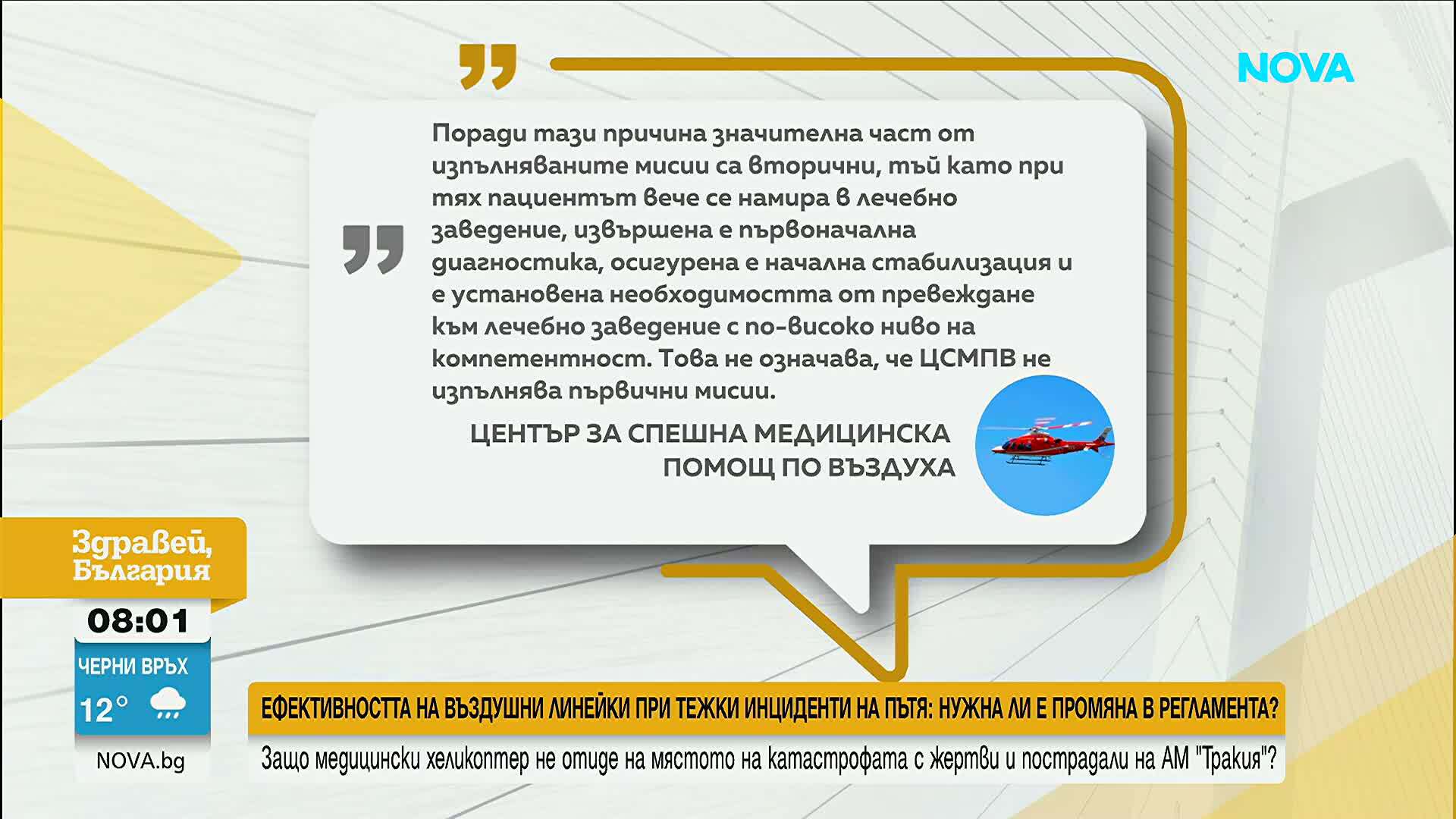 NOVA

Поради тази причина значителна част от изпълняваните мисии са вторични, тъй като при тях пациентът вече се намира в лечебно заведение, извършена е първоначална диагностика, осигурена е начална стабилизация и е установена необходимостта от превеждане към лечебно заведение с по-високо ниво на компетентност. Това не означава, че ЦСМПВ не изпълнява първични мисии.

ЦЕНТЪР ЗА СПЕШНА МЕДИЦИНСКА ПОМОЩ ПО ВЪЗДУХА

Здравей, България

08:01

ЧЕРНИ ВРЪХ

12°

NOVA.bg

ЕФЕКТИВНОСТТА НА ВЪЗДУШНИ ЛИНЕЙКИ ПРИ ТЕЖКИ ИНЦИДЕНТИ НА ПЪТЯ: НУЖНА ЛИ Е ПРОМЯНА В РЕГЛАМЕНТА?

Защо медицински хеликоптер не отиде на мястото на катастрофата с жертви и пострадали на АМ "Тракия"?